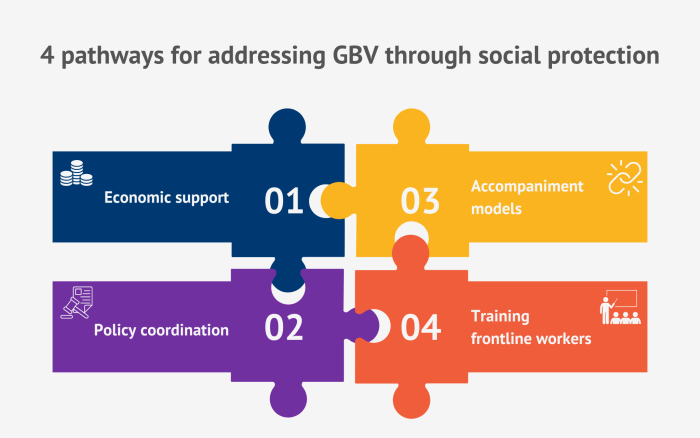 4 pathways for addressing GBV through social protection

Economic support 01

03 Accompaniment models

Policy coordination 02

04 Training frontline workers